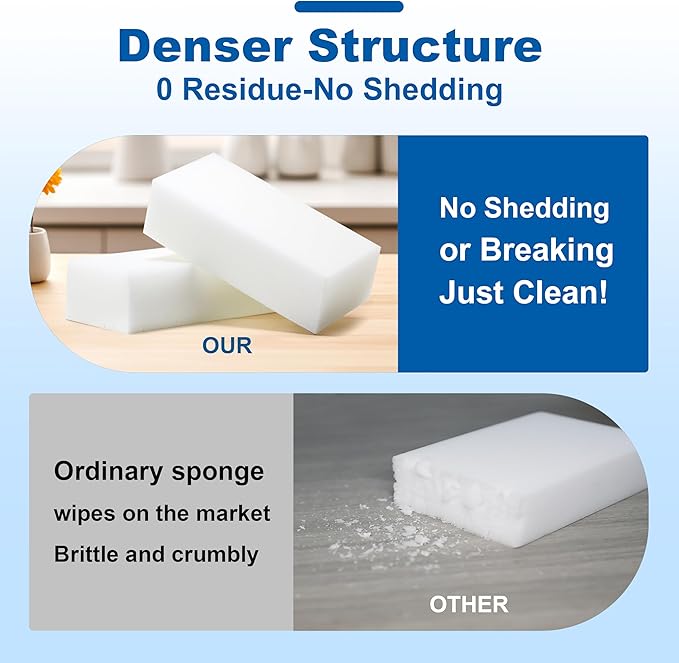 Denser Structure
0 Residue-No Shedding

OUR

No Shedding or Breaking Just Clean!

Ordinary sponge wipes on the market Brittle and crumbly

OTHER